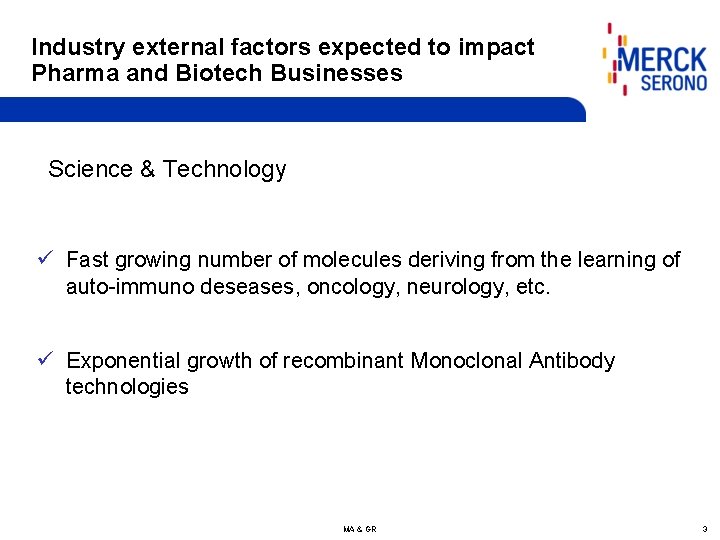 Industry external factors expected to impact Pharma and Biotech Businesses

MERCK SERONO

Science & Technology

✓ Fast growing number of molecules deriving from the learning of auto-immuno deseases, oncology, neurology, etc.

✓ Exponential growth of recombinant Monoclonal Antibody technologies

MA & GR

3